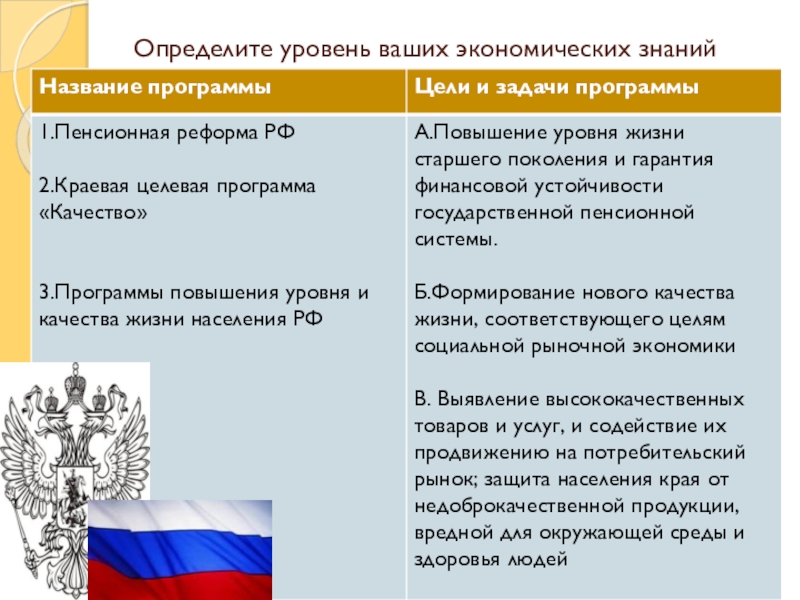 Определите уровень ваших экономических знаний

| Название программы | Цели и задачи программы |
|---|---|
| 1.Пенсионная реформа РФ<br><br>2.Краевая целевая программа «Качество»<br><br>3.Программы повышения уровня и качества жизни населения РФ | А.Повышение уровня жизни старшего поколения и гарантия финансовой устойчивости государственной пенсионной системы.<br><br>Б.Формирование нового качества жизни, соответствующего целям социальной рыночной экономики<br><br>В. Выявление высококачественных товаров и услуг, и содействие их продвижению на потребительский рынок; защита населения края от недоброкачественной продукции, вредной для окружающей среды и здоровья людей |